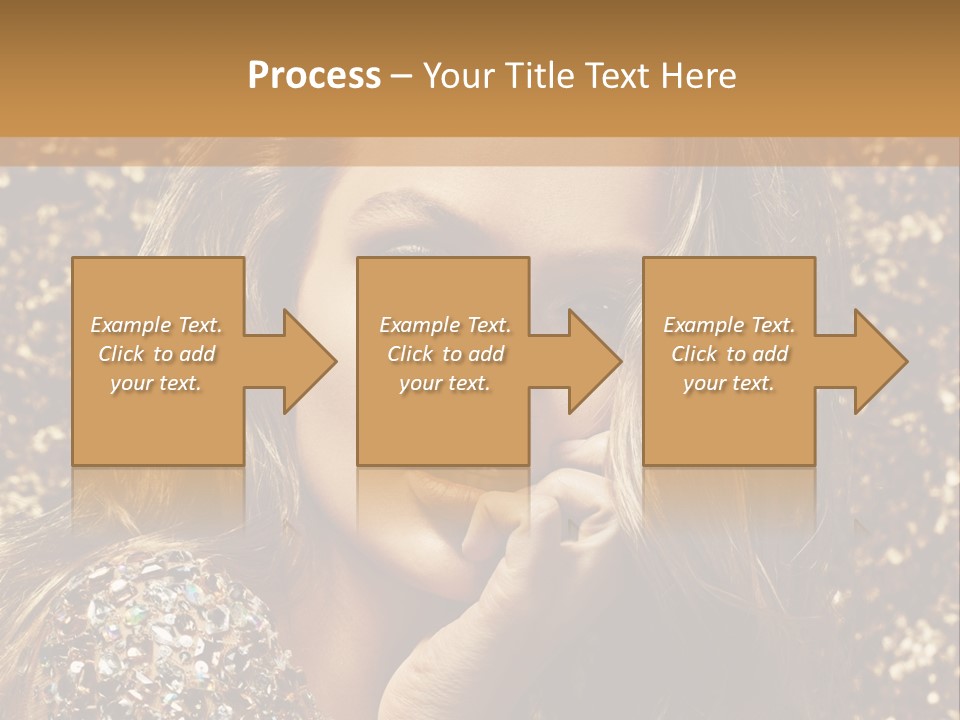 Process – Your Title Text Here

Example Text. Click to add your text.

Example Text. Click to add your text.

Example Text. Click to add your text.